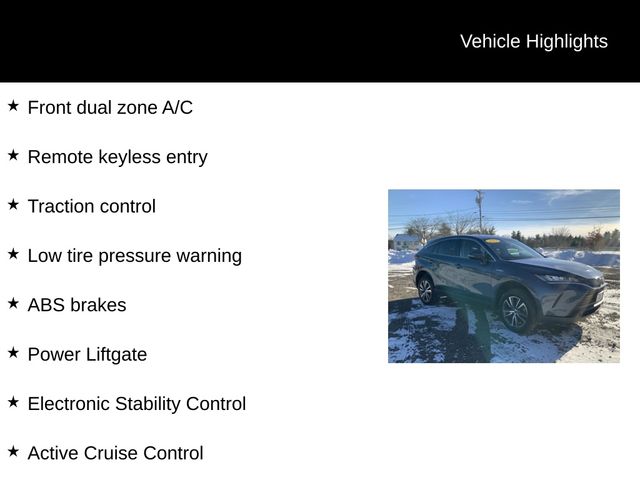 Vehicle Highlights

★ Front dual zone A/C

★ Remote keyless entry

★ Traction control

★ Low tire pressure warning

★ ABS brakes

★ Power Liftgate

★ Electronic Stability Control

★ Active Cruise Control